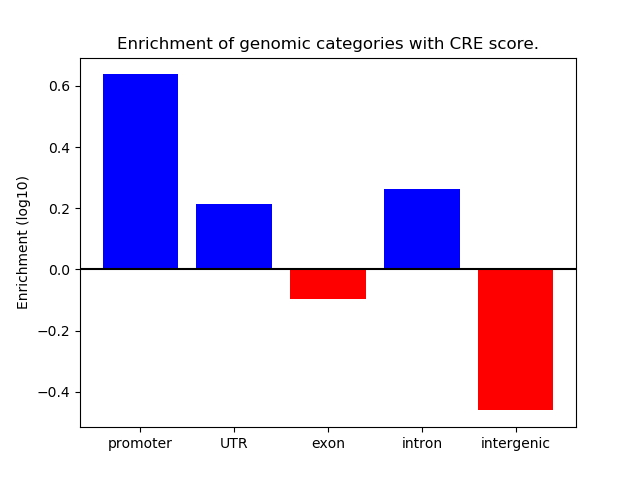 Enrichment of genomic categories with CRE score.

Enrichment (log10)

0.6
0.4
0.2
0.0
−0.2
−0.4

promoter
UTR
exon
intron
intergenic